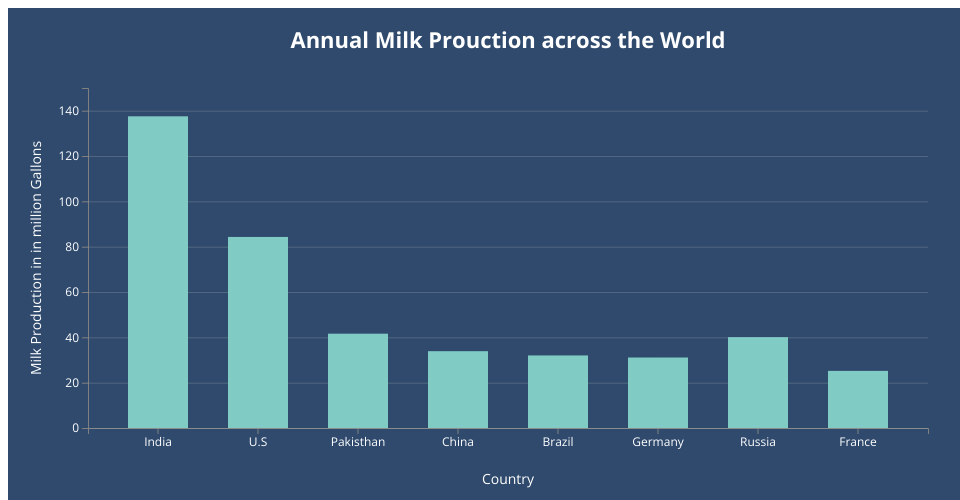 Annual Milk Prouction across the World

Milk Production in in million Gallons

140
120
100
80
60
40
20
0

India
U.S
Pakisthan
China
Brazil
Germany
Russia
France

Country